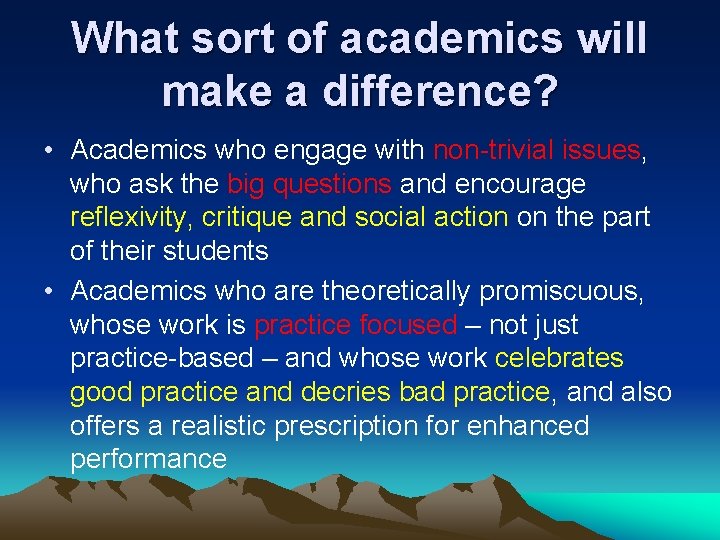 What sort of academics will make a difference?

• Academics who engage with non-trivial issues, who ask the big questions and encourage reflexivity, critique and social action on the part of their students

• Academics who are theoretically promiscuous, whose work is practice focused – not just practice-based – and whose work celebrates good practice and decries bad practice, and also offers a realistic prescription for enhanced performance